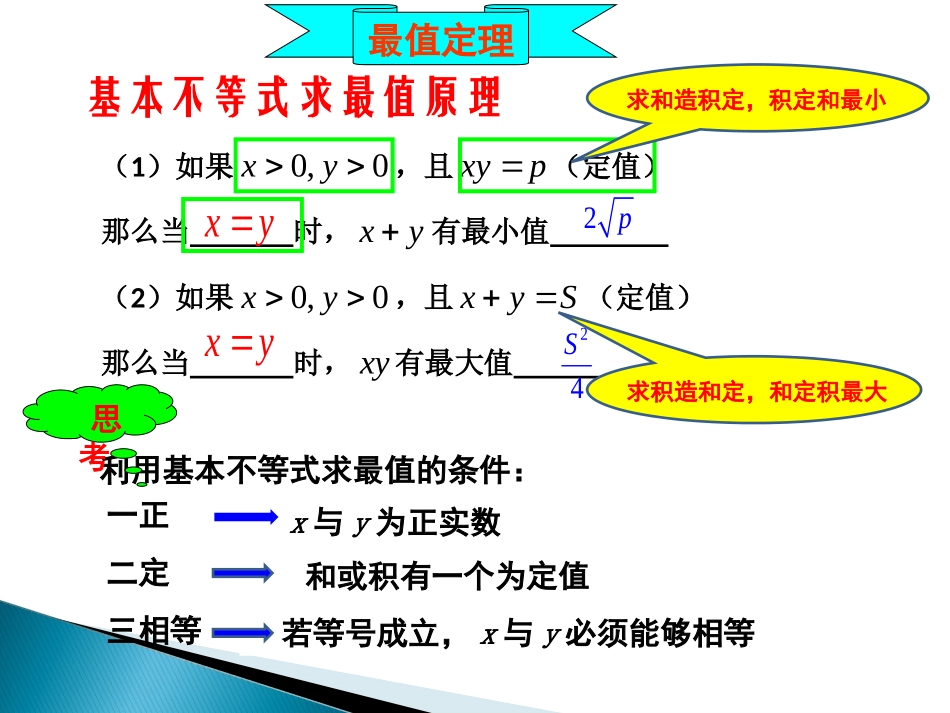 最值定理

基本不等式求最值原理

求和造积定，积定和最小

（1）如果 $x>0, y>0$，且 $xy=p$（定值）

那么当 $x=y$ 时，$x+y$ 有最小值 $2\sqrt{p}$

（2）如果 $x>0, y>0$，且 $x+y=S$（定值）

那么当 $x=y$ 时，$xy$ 有最大值 $\frac{S^2}{4}$

求积造和定，和定积最大

思考

利用基本不等式求最值的条件：

一正 $x$ 与 $y$ 为正实数

二定 和或积有一个为定值

三相等 若等号成立，$x$ 与 $y$ 必须能够相等